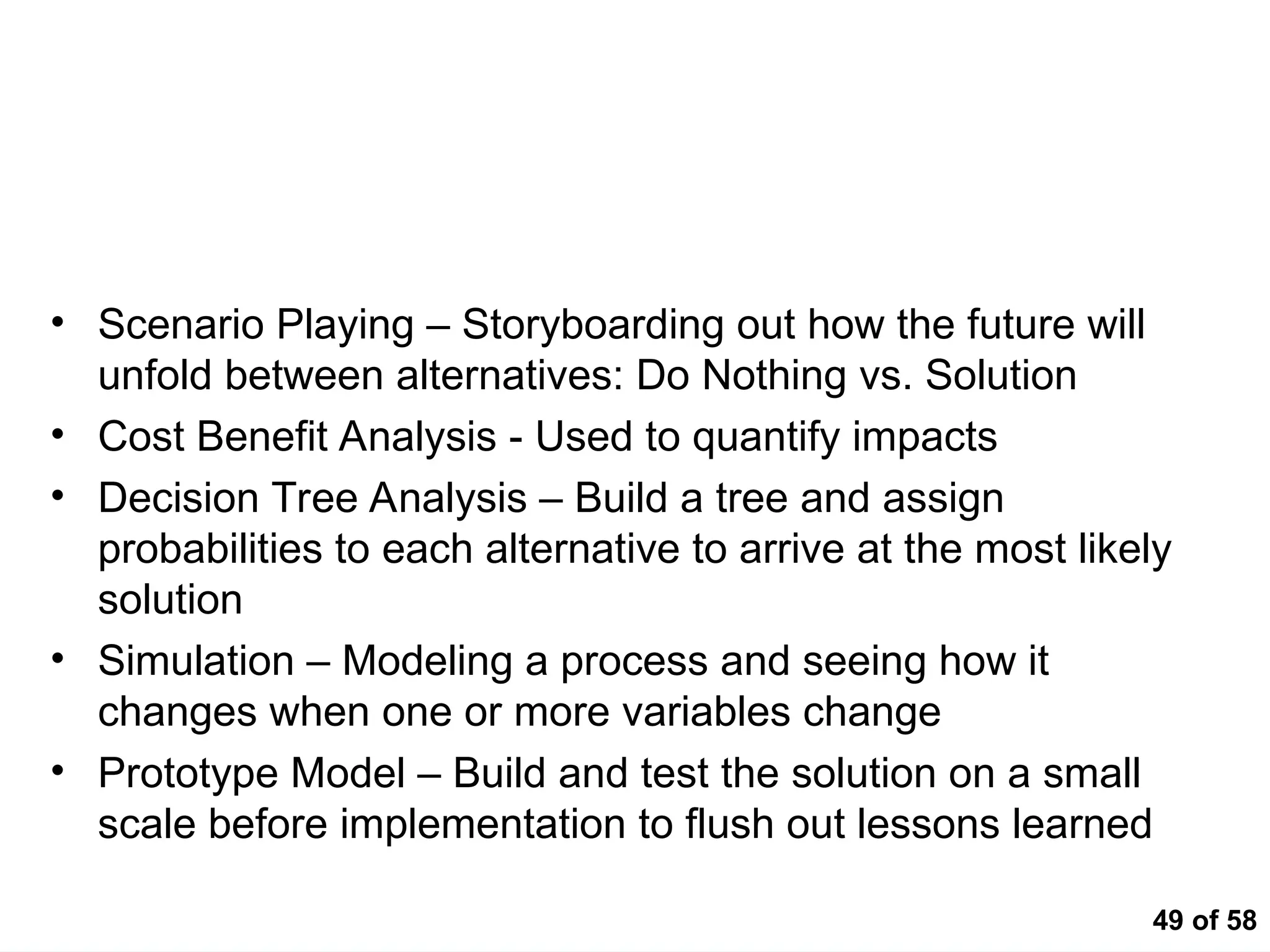 • Scenario Playing – Storyboarding out how the future will unfold between alternatives: Do Nothing vs. Solution
• Cost Benefit Analysis - Used to quantify impacts
• Decision Tree Analysis – Build a tree and assign probabilities to each alternative to arrive at the most likely solution
• Simulation – Modeling a process and seeing how it changes when one or more variables change
• Prototype Model – Build and test the solution on a small scale before implementation to flush out lessons learned

49 of 58